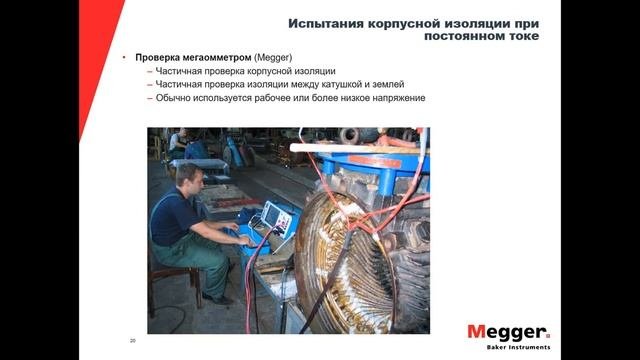 Испытания корпусной изоляции при постоянном токе

• Проверка мегаомметром (Megger)
– Частичная проверка корпусной изоляции
– Частичная проверка изоляции между катушкой и землей
– Обычно используется рабочее или более низкое напряжение

20

Megger.
Baker Instruments